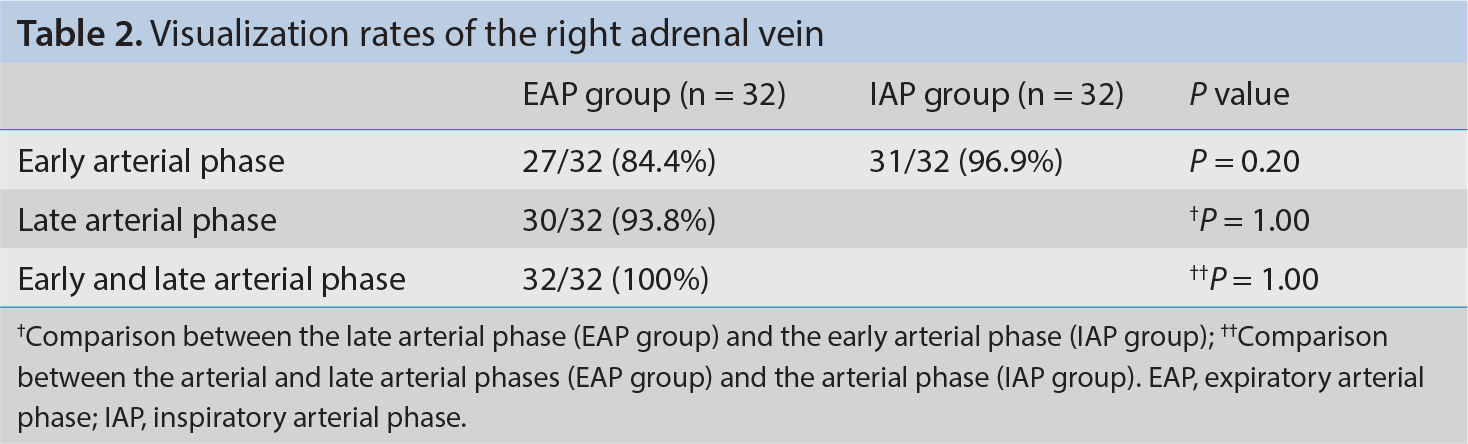 Table 2. Visualization rates of the right adrenal vein

|  | EAP group (n = 32) | IAP group (n = 32) | P value |
|---|---|---|---|
| Early arterial phase | 27/32 (84.4%) | 31/32 (96.9%) | P = 0.20 |
| Late arterial phase | 30/32 (93.8%) |  | $^{†}$P = 1.00 |
| Early and late arterial phase | 32/32 (100%) |  | $^{††}$P = 1.00 |

$^{†}$Comparison between the late arterial phase (EAP group) and the early arterial phase (IAP group); $^{††}$Comparison between the arterial and late arterial phases (EAP group) and the arterial phase (IAP group). EAP, expiratory arterial phase; IAP, inspiratory arterial phase.